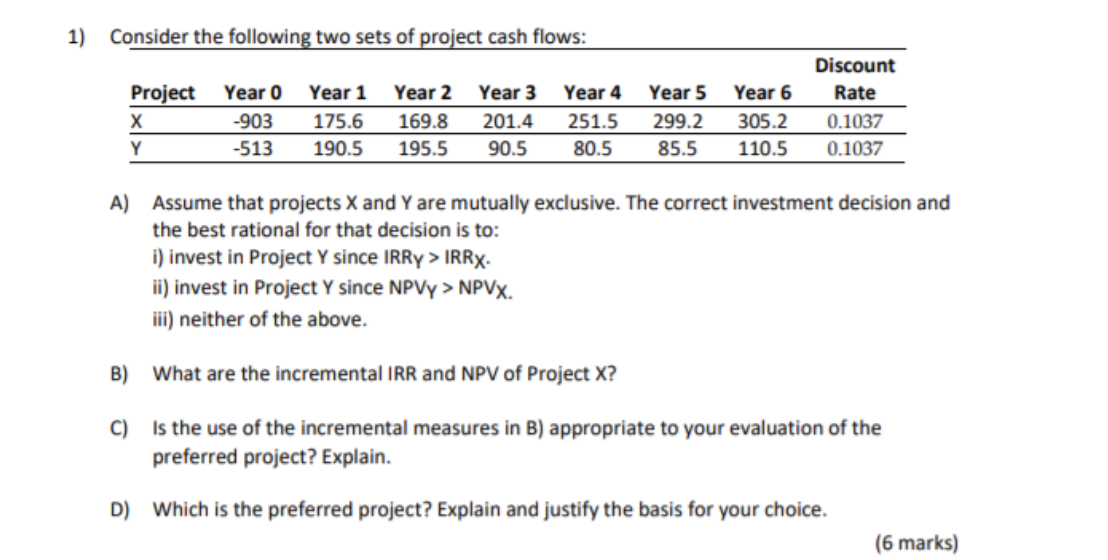 1) Consider the following two sets of project cash flows:

| Project | Year 0 | Year 1 | Year 2 | Year 3 | Year 4 | Year 5 | Year 6 | Discount Rate |
|---|---|---|---|---|---|---|---|---|
| X | -903 | 175.6 | 169.8 | 201.4 | 251.5 | 299.2 | 305.2 | 0.1037 |
| Y | -513 | 190.5 | 195.5 | 90.5 | 80.5 | 85.5 | 110.5 | 0.1037 |

A) Assume that projects X and Y are mutually exclusive. The correct investment decision and the best rational for that decision is to:
i) invest in Project Y since $IRR_Y > IRR_X$.
ii) invest in Project Y since $NPV_Y > NPV_X$.
iii) neither of the above.

B) What are the incremental IRR and NPV of Project X?

C) Is the use of the incremental measures in B) appropriate to your evaluation of the preferred project? Explain.

D) Which is the preferred project? Explain and justify the basis for your choice.

(6 marks)